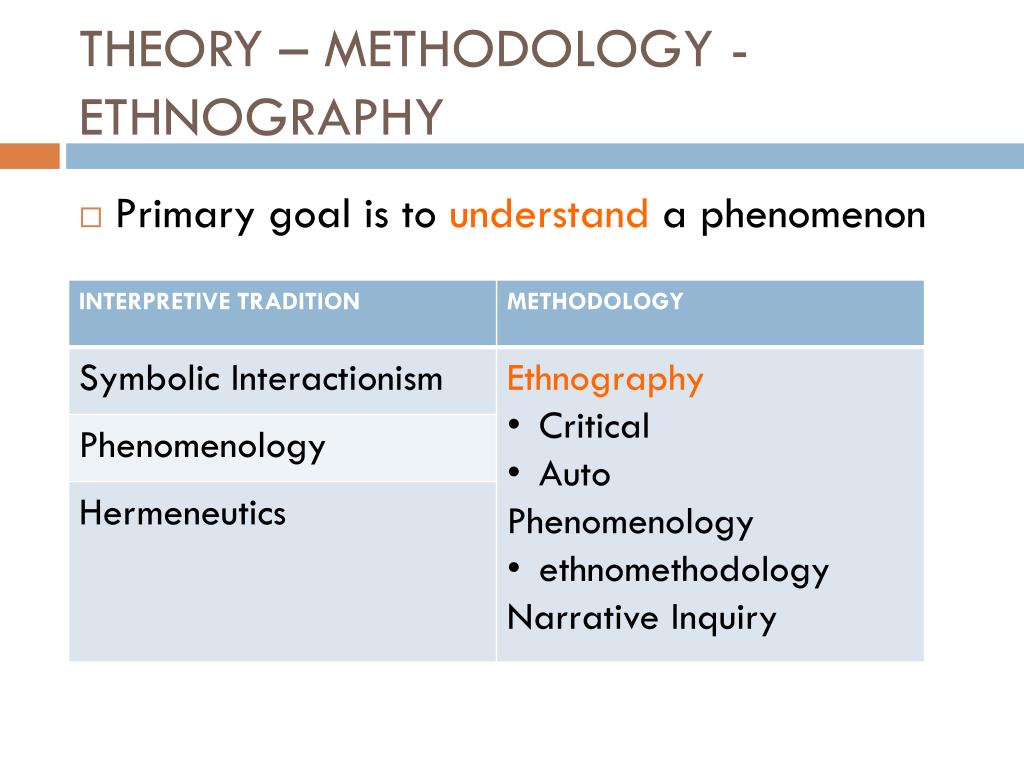 THEORY – METHODOLOGY - ETHNOGRAPHY

□ Primary goal is to understand a phenomenon

| INTERPRETIVE TRADITION | METHODOLOGY |
|---|---|
| Symbolic Interactionism | Ethnography • Critical • Auto Phenomenology • ethnomethodology Narrative Inquiry |
| Phenomenology | |
| Hermeneutics | |